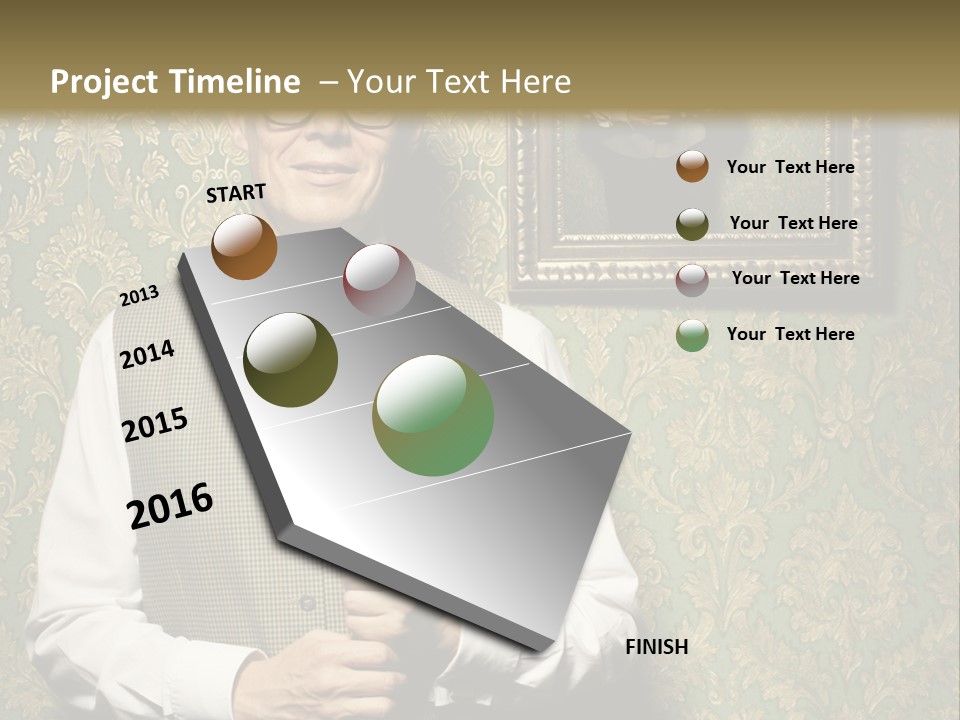 Project Timeline – Your Text Here

START

2013

2014

2015

2016

FINISH

Your Text Here

Your Text Here

Your Text Here

Your Text Here